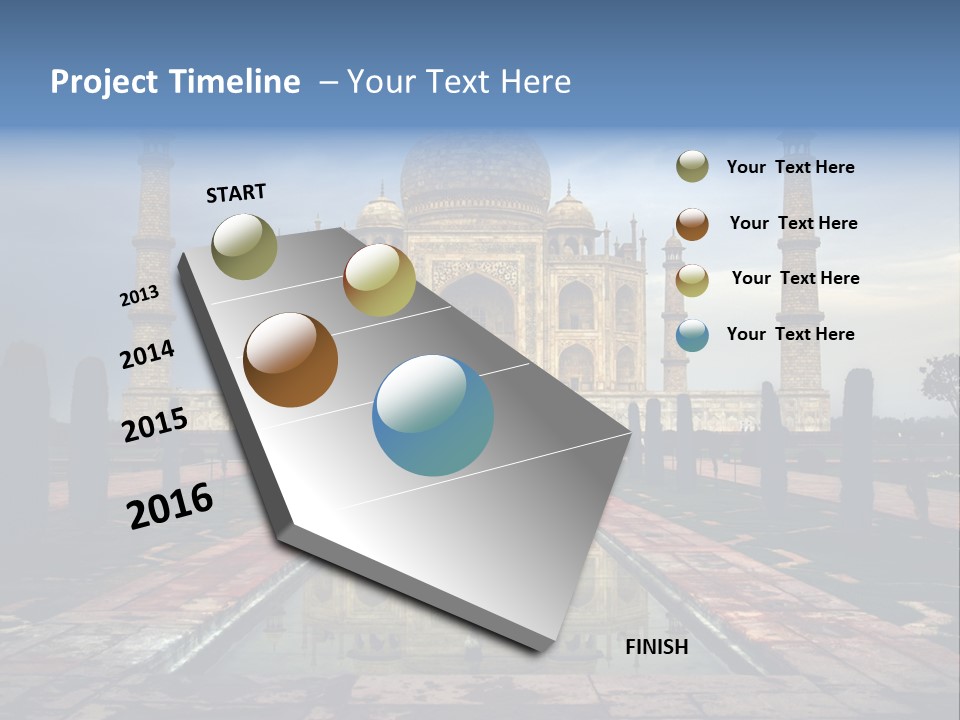 Project Timeline – Your Text Here

START

2013

2014

2015

2016

FINISH

Your Text Here

Your Text Here

Your Text Here

Your Text Here